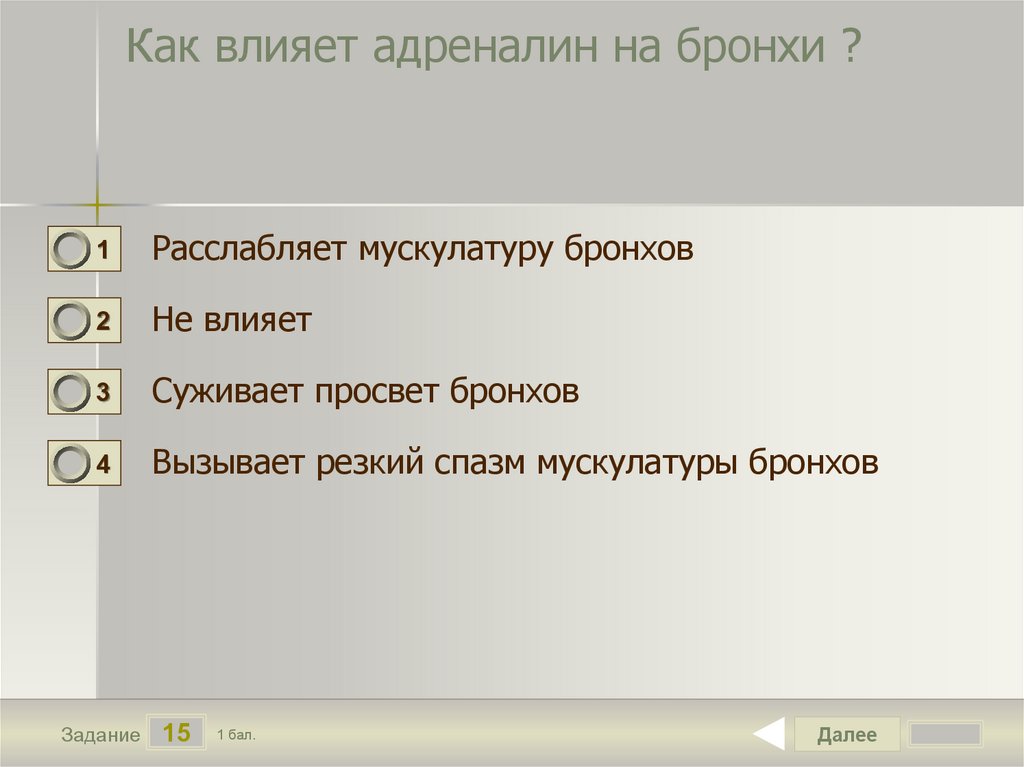 Как влияет адреналин на бронхи ?

1 Расслабляет мускулатуру бронхов

2 Не влияет

3 Суживает просвет бронхов

4 Вызывает резкий спазм мускулатуры бронхов

Задание 15 1 бал.

Далее